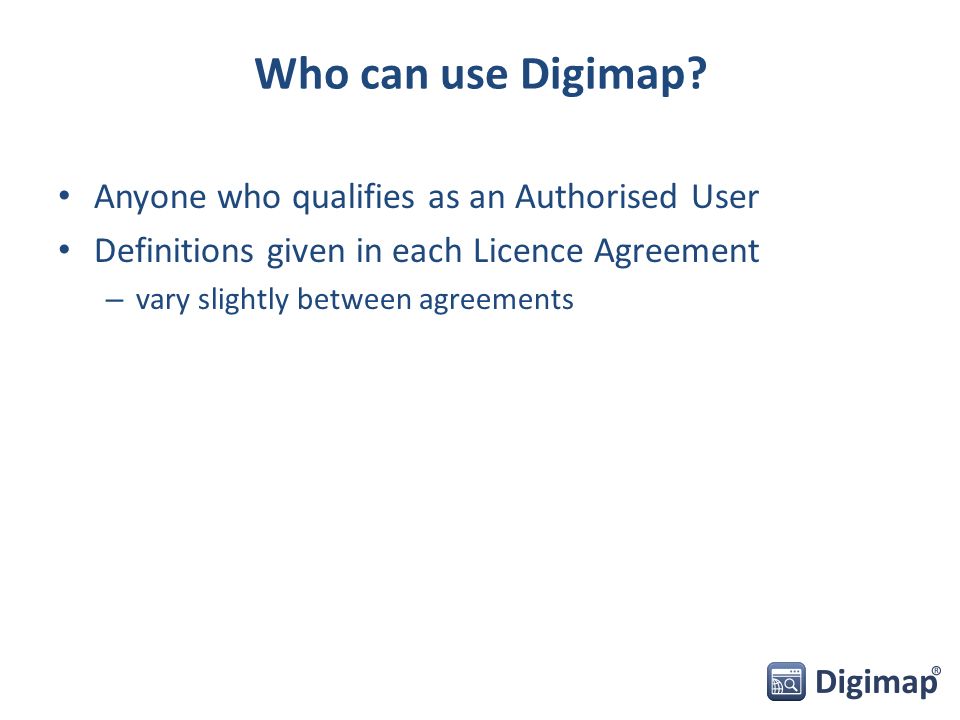 Who can use Digimap?

• Anyone who qualifies as an Authorised User
• Definitions given in each Licence Agreement
– vary slightly between agreements

Digimap®